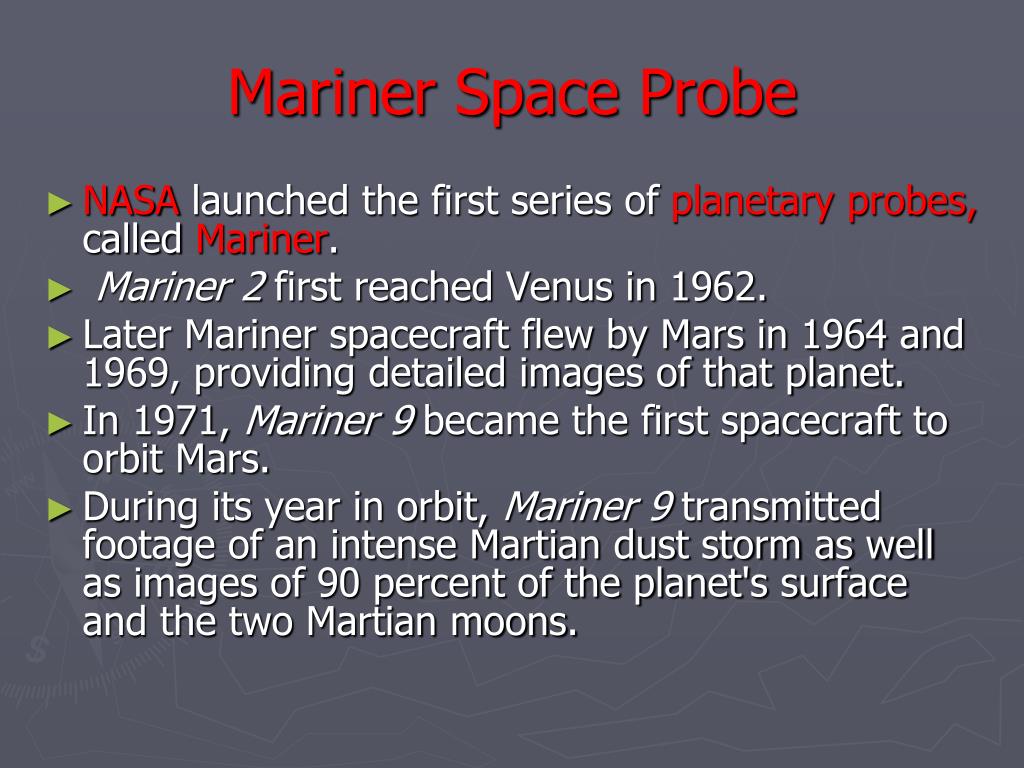 Mariner Space Probe

► NASA launched the first series of planetary probes, called Mariner.

► Mariner 2 first reached Venus in 1962.

► Later Mariner spacecraft flew by Mars in 1964 and 1969, providing detailed images of that planet.

► In 1971, Mariner 9 became the first spacecraft to orbit Mars.

► During its year in orbit, Mariner 9 transmitted footage of an intense Martian dust storm as well as images of 90 percent of the planet's surface and the two Martian moons.